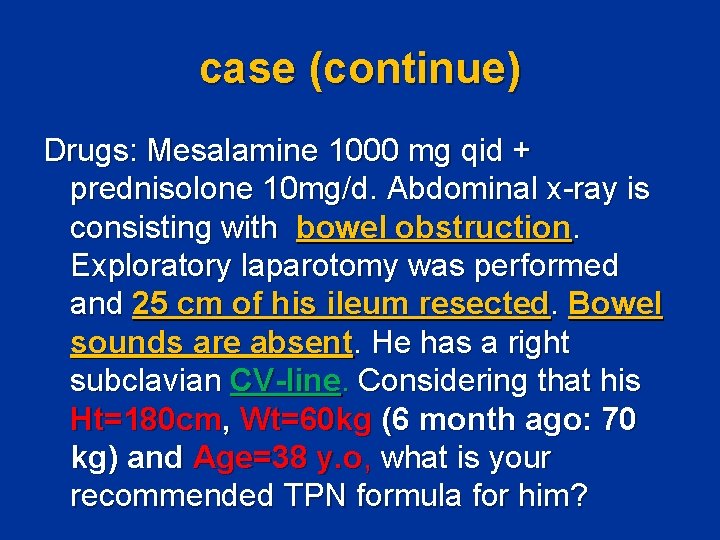 case (continue)

Drugs: Mesalamine 1000 mg qid + prednisolone 10mg/d. Abdominal x-ray is consisting with bowel obstruction. Exploratory laparotomy was performed and 25 cm of his ileum resected. Bowel sounds are absent. He has a right subclavian CV-line. Considering that his Ht=180cm, Wt=60kg (6 month ago: 70 kg) and Age=38 y.o, what is your recommended TPN formula for him?